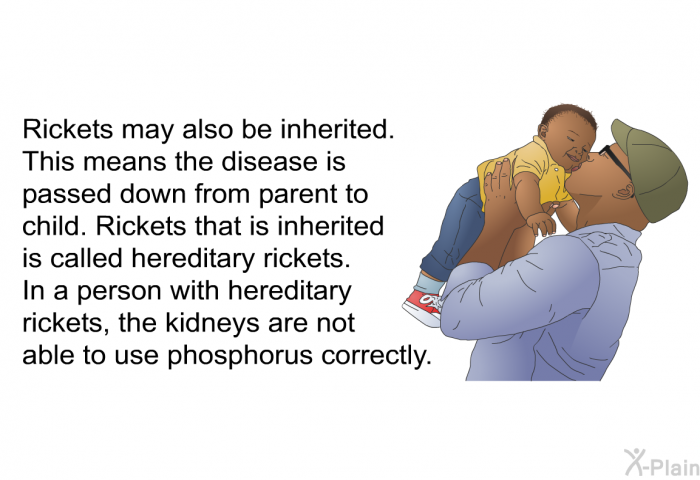 Rickets may also be inherited. This means the disease is passed down from parent to child. Rickets that is inherited is called hereditary rickets. In a person with hereditary rickets, the kidneys are not able to use phosphorus correctly.

X-Plain